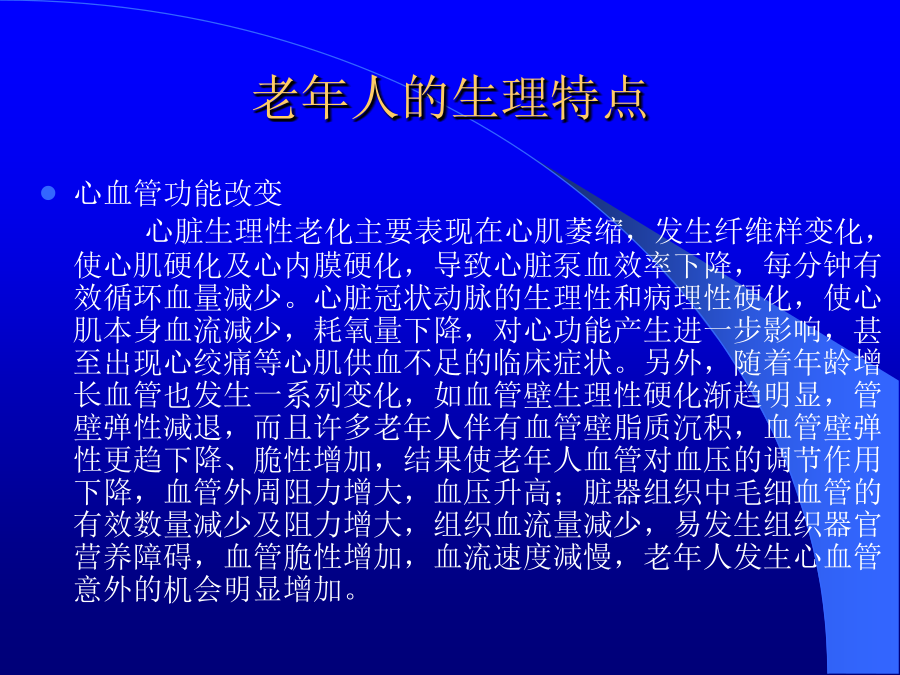 老年人的生理特点

心血管功能改变

心脏生理性老化主要表现在心肌萎缩，发生纤维样变化，使心肌硬化及心内膜硬化，导致心脏泵血效率下降，每分钟有效循环血量减少。心脏冠状动脉的生理性和病理性硬化，使心肌本身血流减少，耗氧量下降，对心功能产生进一步影响，甚至出现心绞痛等心肌供血不足的临床症状。另外，随着年龄增长血管也发生一系列变化，如血管壁生理性硬化渐趋明显，管壁弹性减退，而且许多老年人伴有血管壁脂质沉积，血管壁弹性更趋下降、脆性增加，结果使老年人血管对血压的调节作用下降，血管外周阻力增大，血压升高；脏器组织中毛细血管的有效数量减少及阻力增大，组织血流量减少，易发生组织器官营养障碍，血管脆性增加，血流速度减慢，老年人发生心血管意外的机会明显增加。